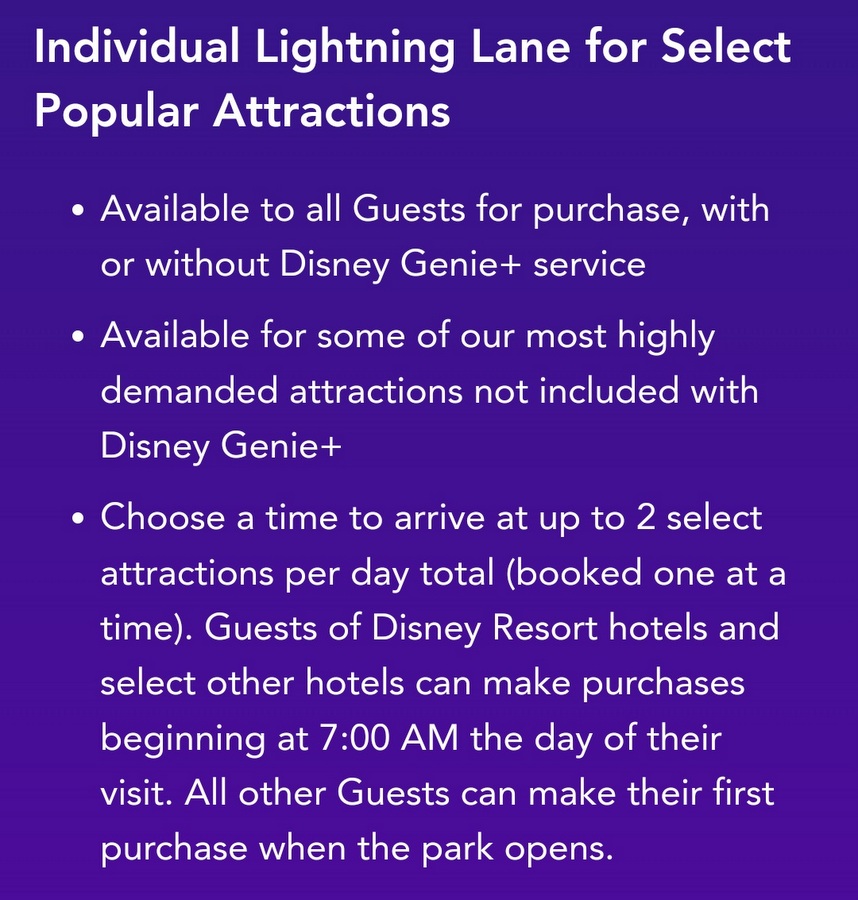 Individual Lightning Lane for Select Popular Attractions

• Available to all Guests for purchase, with or without Disney Genie+ service

• Available for some of our most highly demanded attractions not included with Disney Genie+

• Choose a time to arrive at up to 2 select attractions per day total (booked one at a time). Guests of Disney Resort hotels and select other hotels can make purchases beginning at 7:00 AM the day of their visit. All other Guests can make their first purchase when the park opens.